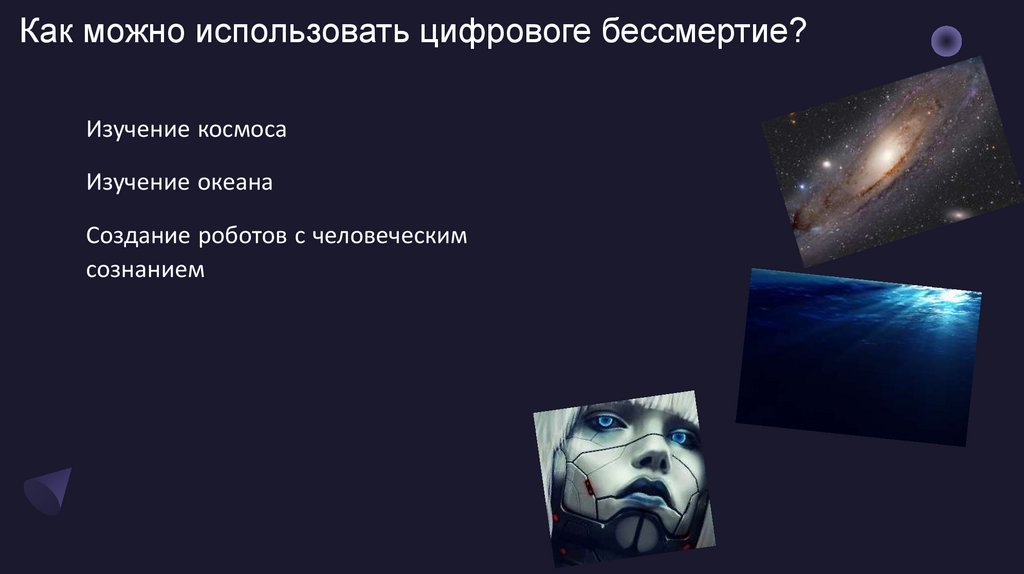 Как можно использовать цифровоге бессмертие?

Изучение космоса

Изучение океана

Создание роботов с человеческим сознанием